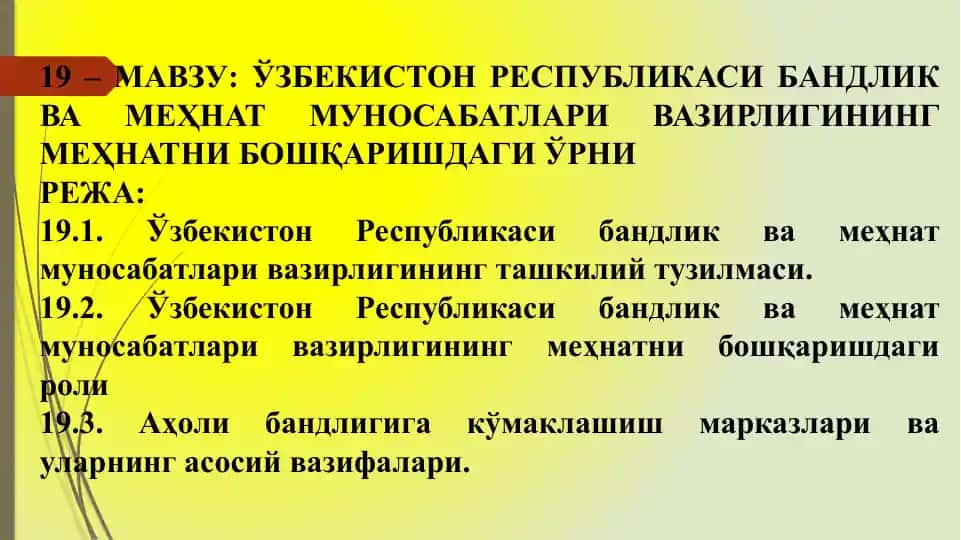 19 – МАВЗУ: ЎЗБЕКИСТОН РЕСПУБЛИКАСИ БАНДЛИК ВА МЕҲНАТ МУНОСАБАТЛАРИ ВАЗИРЛИГИНИНГ МЕҲНАТНИ БОШҚАРИШДАГИ ЎРНИ
РЕЖА:
19.1. Ўзбекистон Республикаси бандлик ва меҳнат муносабатлари вазирлигининг ташкилий тузилмаси.
19.2. Ўзбекистон Республикаси бандлик ва меҳнат муносабатлари вазирлигининг меҳнатни бошқаришдаги роли
19.3. Аҳоли бандлигига кўмаклашиш марказлари ва уларнинг асосий вазифалари.